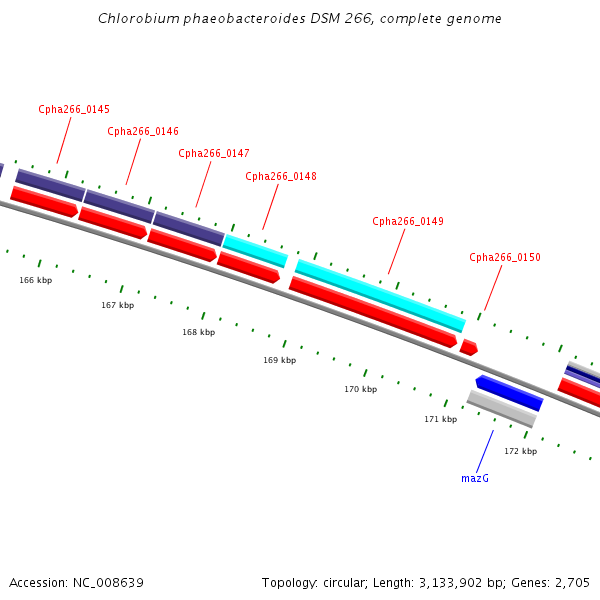 Chlorobium phaeobacteroides DSM 266, complete genome

Cpha266_0145

Cpha266_0146

Cpha266_0147

Cpha266_0148

Cpha266_0149

Cpha266_0150

166 kbp

167 kbp

168 kbp

169 kbp

170 kbp

171 kbp

172 kbp

mazG

Accession: NC_008639

Topology: circular; Length: 3,133,902 bp; Genes: 2,705